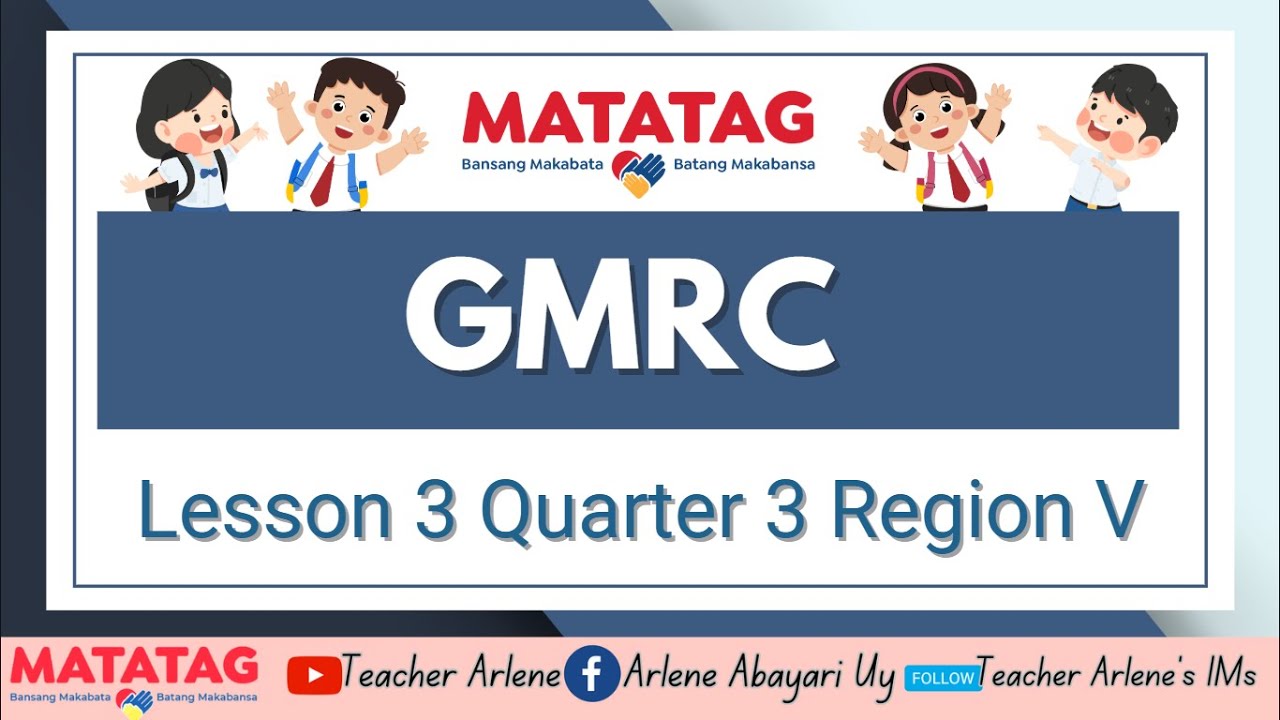 MATATAG
Bansang Makabata Batang Makabansa

GMRC

Lesson 3 Quarter 3 Region V

MATATAG
Bansang Makabata Batang Makabansa
Teacher Arlene Arlene Abayari Uy FOLLOW Teacher Arlene's IMs